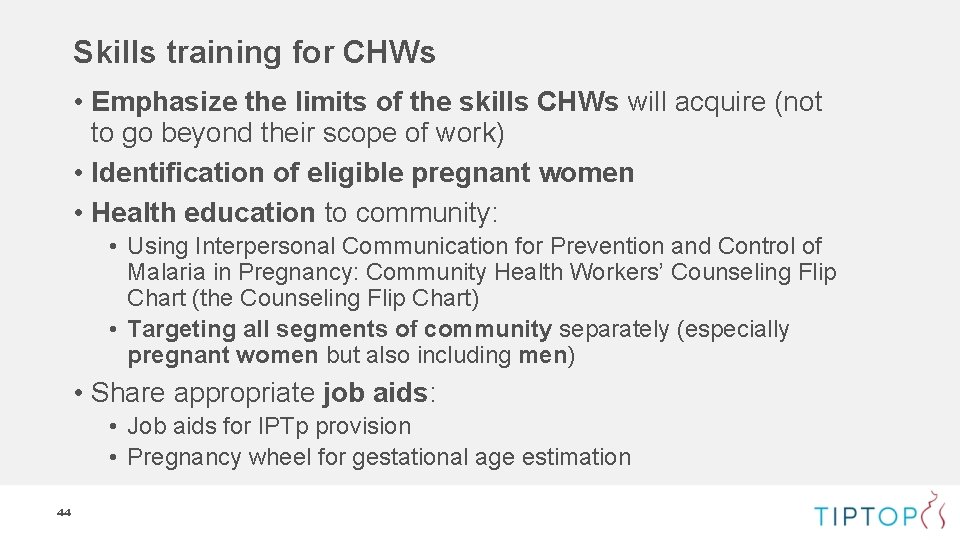 Skills training for CHWs

• Emphasize the limits of the skills CHWs will acquire (not to go beyond their scope of work)
• Identification of eligible pregnant women
• Health education to community:
  • Using Interpersonal Communication for Prevention and Control of Malaria in Pregnancy: Community Health Workers' Counseling Flip Chart (the Counseling Flip Chart)
  • Targeting all segments of community separately (especially pregnant women but also including men)
• Share appropriate job aids:
  • Job aids for IPTp provision
  • Pregnancy wheel for gestational age estimation

44

TIPTOP